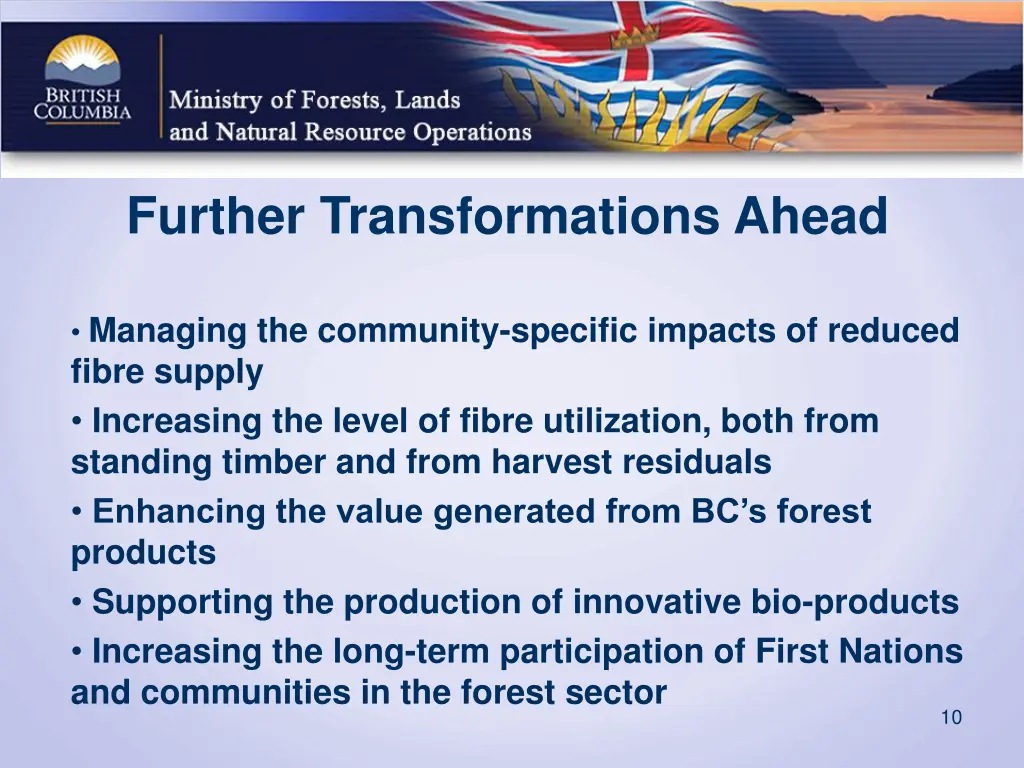 BRITISH COLUMBIA

Ministry of Forests, Lands and Natural Resource Operations

Further Transformations Ahead

• Managing the community-specific impacts of reduced fibre supply
• Increasing the level of fibre utilization, both from standing timber and from harvest residuals
• Enhancing the value generated from BC's forest products
• Supporting the production of innovative bio-products
• Increasing the long-term participation of First Nations and communities in the forest sector

10